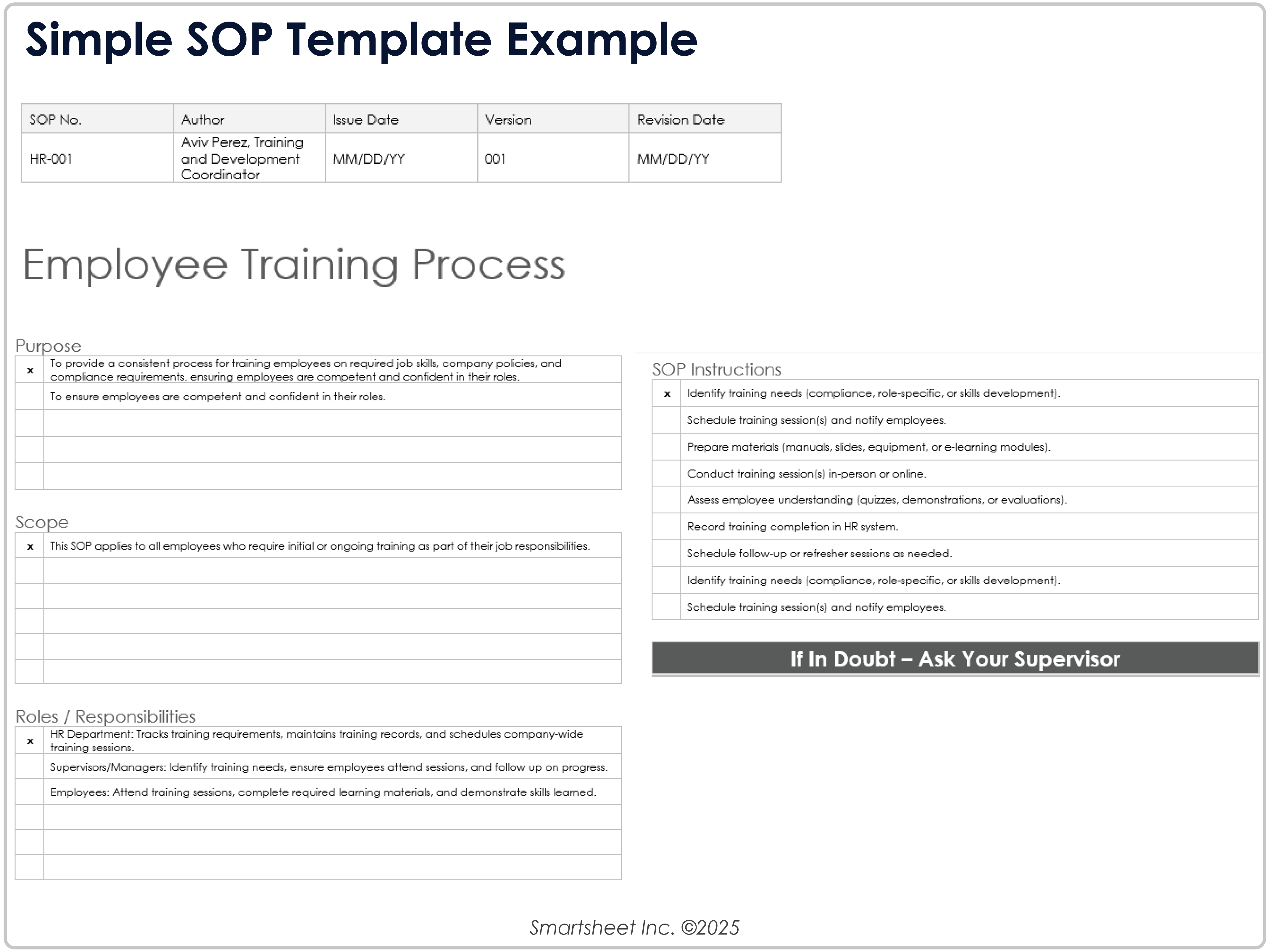 Simple SOP Template Example

| SOP No. | Author | Issue Date | Version | Revision Date |
|---|---|---|---|---|
| HR-001 | Aviv Perez, Training and Development Coordinator | MM/DD/YY | 001 | MM/DD/YY |

Employee Training Process

Purpose

| | |
|---|---|
| x | To provide a consistent process for training employees on required job skills, company policies, and compliance requirements. ensuring employees are competent and confident in their roles. |
| | To ensure employees are competent and confident in their roles. |
| | |
| | |
| | |

Scope

| | |
|---|---|
| x | This SOP applies to all employees who require initial or ongoing training as part of their job responsibilities. |
| | |
| | |
| | |
| | |
| | |

Roles / Responsibilities

| | |
|---|---|
| x | HR Department: Tracks training requirements, maintains training records, and schedules company-wide training sessions. |
| | Supervisors/Managers: Identify training needs, ensure employees attend sessions, and follow up on progress. |
| | Employees: Attend training sessions, complete required learning materials, and demonstrate skills learned. |
| | |
| | |
| | |

SOP Instructions

| | |
|---|---|
| x | Identify training needs (compliance, role-specific, or skills development). |
| | Schedule training session(s) and notify employees. |
| | Prepare materials (manuals, slides, equipment, or e-learning modules). |
| | Conduct training session(s) in-person or online. |
| | Assess employee understanding (quizzes, demonstrations, or evaluations). |
| | Record training completion in HR system. |
| | Schedule follow-up or refresher sessions as needed. |
| | Identify training needs (compliance, role-specific, or skills development). |
| | Schedule training session(s) and notify employees. |

If In Doubt – Ask Your Supervisor

Smartsheet Inc. ©2025